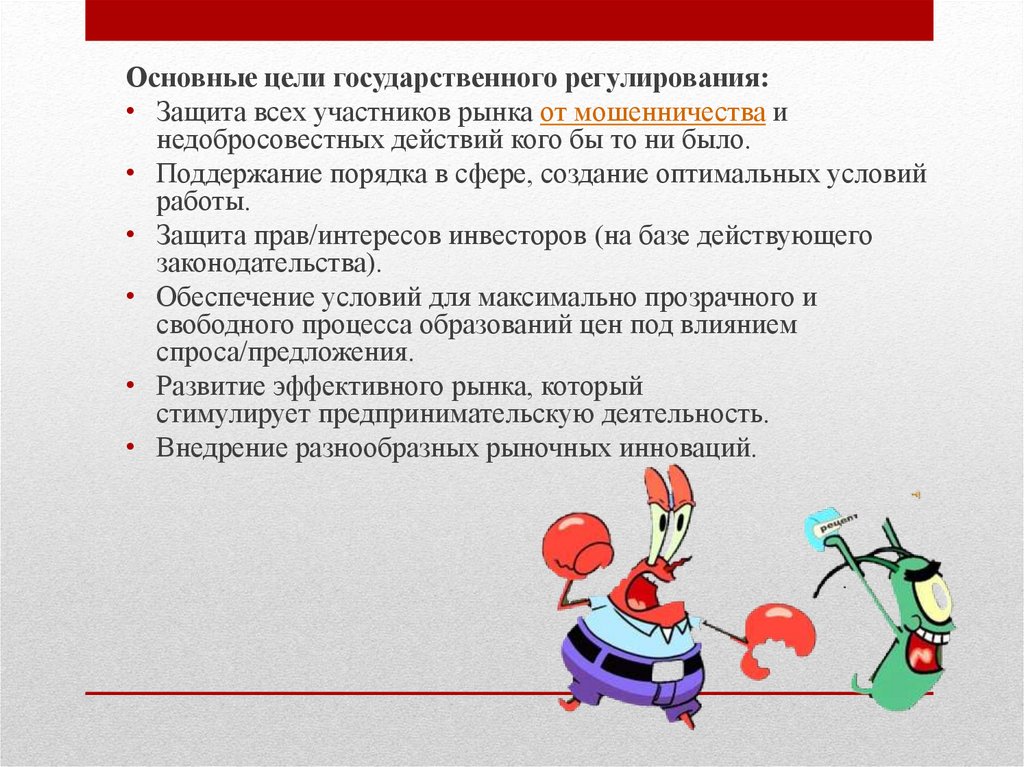 Основные цели государственного регулирования:

• Защита всех участников рынка от мошенничества и недобросовестных действий кого бы то ни было.
• Поддержание порядка в сфере, создание оптимальных условий работы.
• Защита прав/интересов инвесторов (на базе действующего законодательства).
• Обеспечение условий для максимально прозрачного и свободного процесса образований цен под влиянием спроса/предложения.
• Развитие эффективного рынка, который стимулирует предпринимательскую деятельность.
• Внедрение разнообразных рыночных инноваций.

рецепт